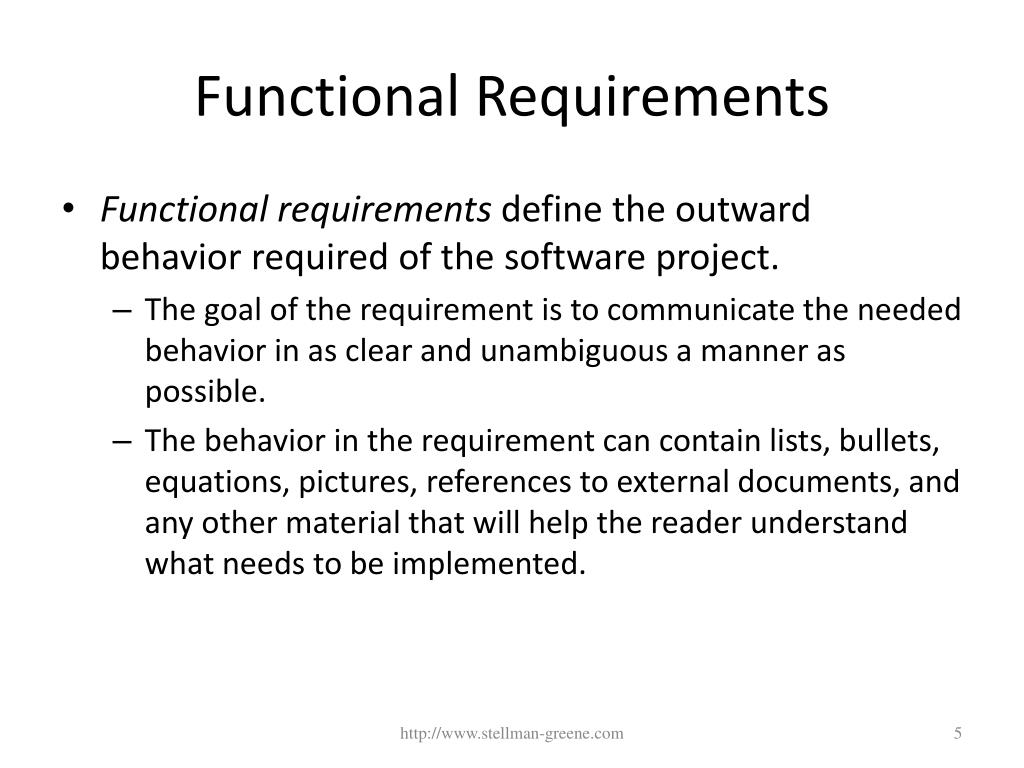 Functional Requirements

• Functional requirements define the outward behavior required of the software project.

– The goal of the requirement is to communicate the needed behavior in as clear and unambiguous a manner as possible.

– The behavior in the requirement can contain lists, bullets, equations, pictures, references to external documents, and any other material that will help the reader understand what needs to be implemented.

http://www.stellman-greene.com

5